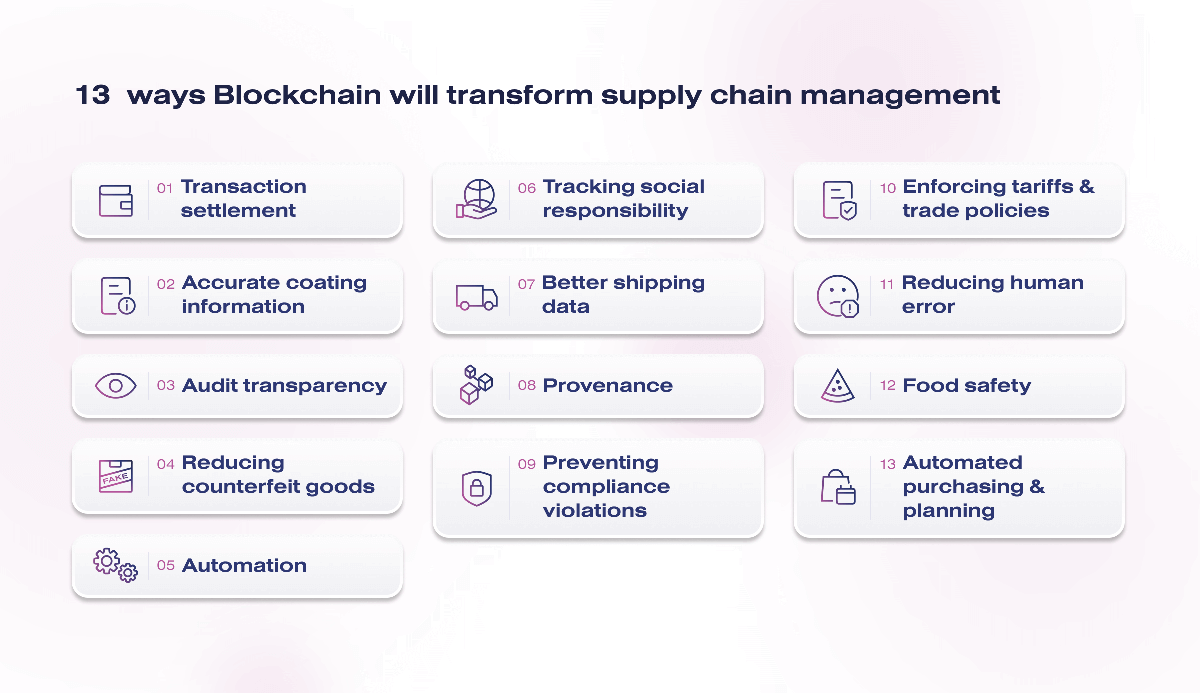 13 ways Blockchain will transform supply chain management

01 Transaction settlement

02 Accurate coating information

03 Audit transparency

FAKE

04 Reducing counterfeit goods

05 Automation

06 Tracking social responsibility

07 Better shipping data

08 Provenance

09 Preventing compliance violations

10 Enforcing tariffs & trade policies

11 Reducing human error

12 Food safety

13 Automated purchasing & planning